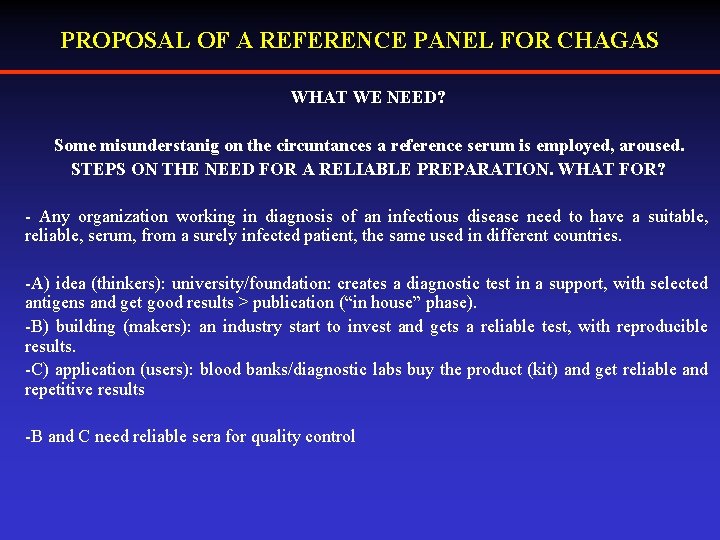 PROPOSAL OF A REFERENCE PANEL FOR CHAGAS

WHAT WE NEED?

Some misunderstanig on the circuntances a reference serum is employed, aroused.
STEPS ON THE NEED FOR A RELIABLE PREPARATION. WHAT FOR?

- Any organization working in diagnosis of an infectious disease need to have a suitable, reliable, serum, from a surely infected patient, the same used in different countries.

-A) idea (thinkers): university/foundation: creates a diagnostic test in a support, with selected antigens and get good results > publication (“in house” phase).
-B) building (makers): an industry start to invest and gets a reliable test, with reproducible results.
-C) application (users): blood banks/diagnostic labs buy the product (kit) and get reliable and repetitive results

-B and C need reliable sera for quality control